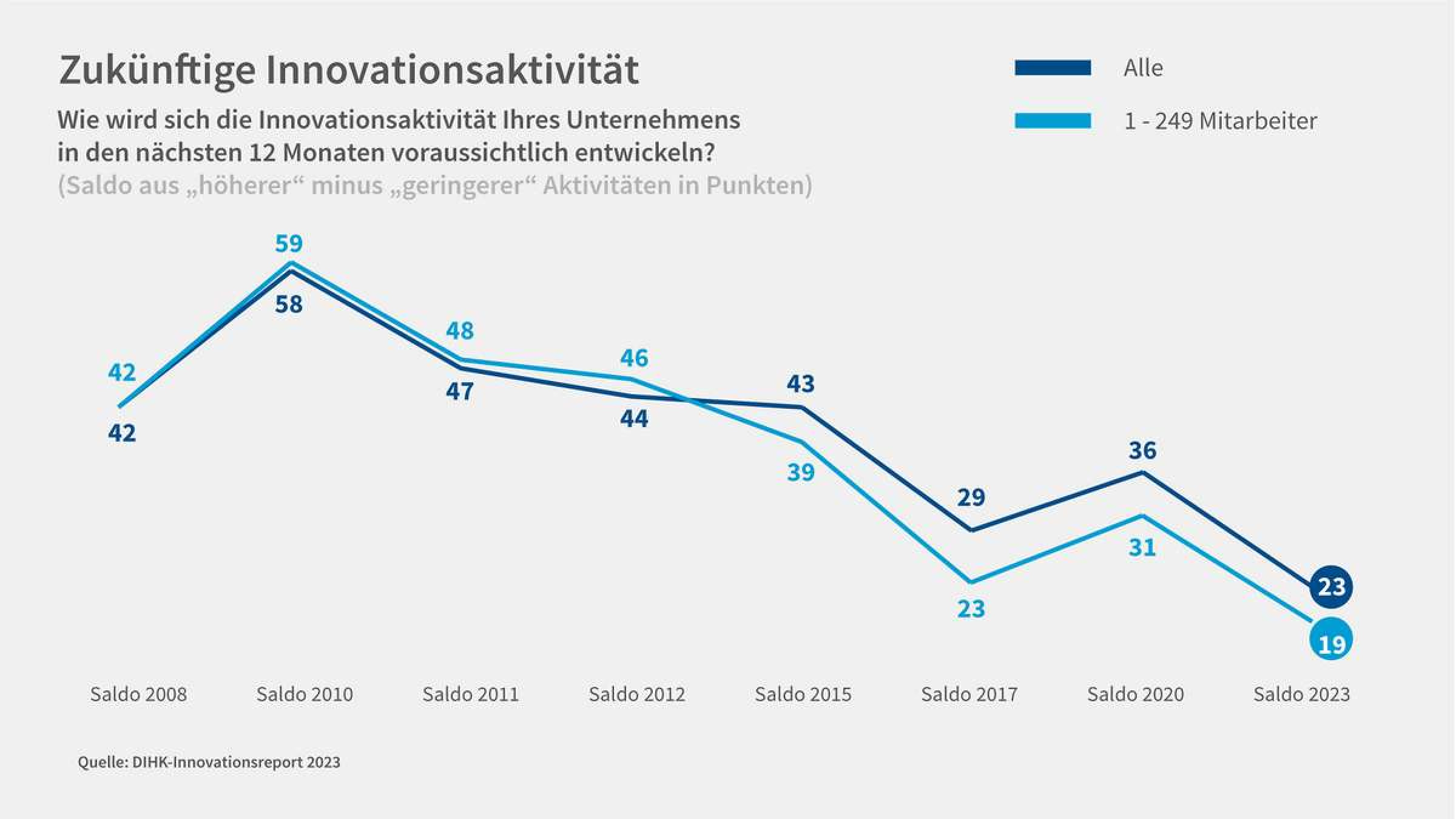 Zukünftige Innovationsaktivität

Wie wird sich die Innovationsaktivität Ihres Unternehmens in den nächsten 12 Monaten voraussichtlich entwickeln?
(Saldo aus „höherer“ minus „geringerer“ Aktivitäten in Punkten)

Alle
1 - 249 Mitarbeiter

42
42
59
58
48
47
46
44
43
39
29
23
36
31
23
19

Saldo 2008
Saldo 2010
Saldo 2011
Saldo 2012
Saldo 2015
Saldo 2017
Saldo 2020
Saldo 2023

Quelle: DIHK-Innovationsreport 2023